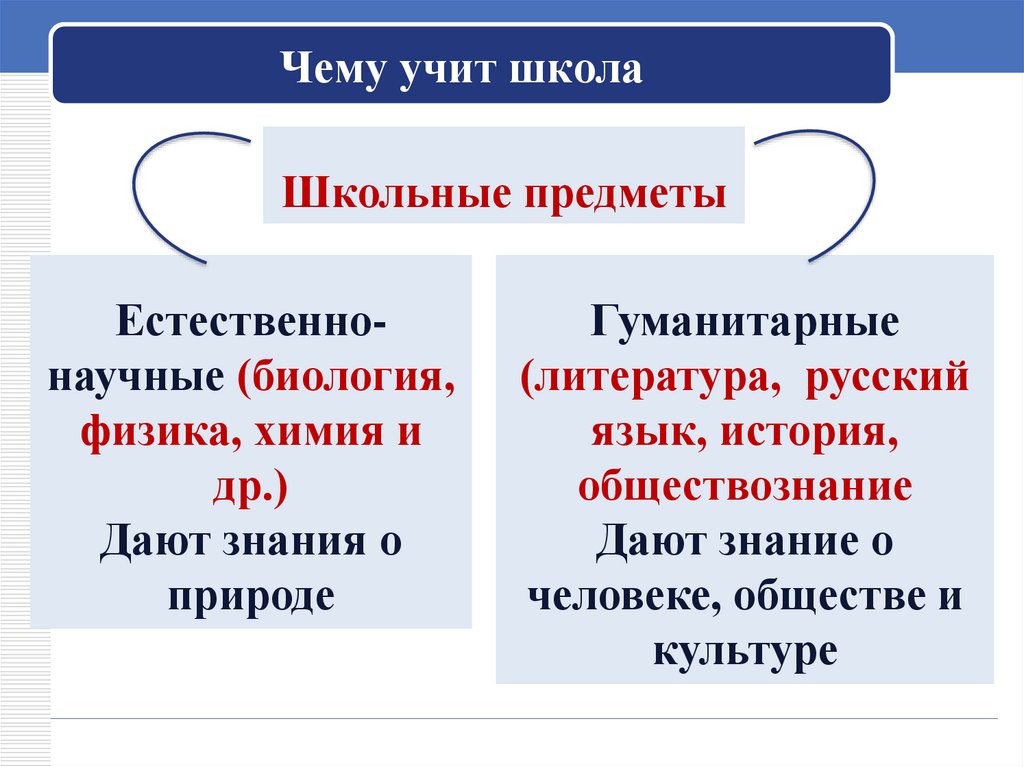 Чему учит школа

Школьные предметы

Естественно-научные (биология, физика, химия и др.)
Дают знания о природе

Гуманитарные (литература, русский язык, история, обществознание
Дают знание о человеке, обществе и культуре